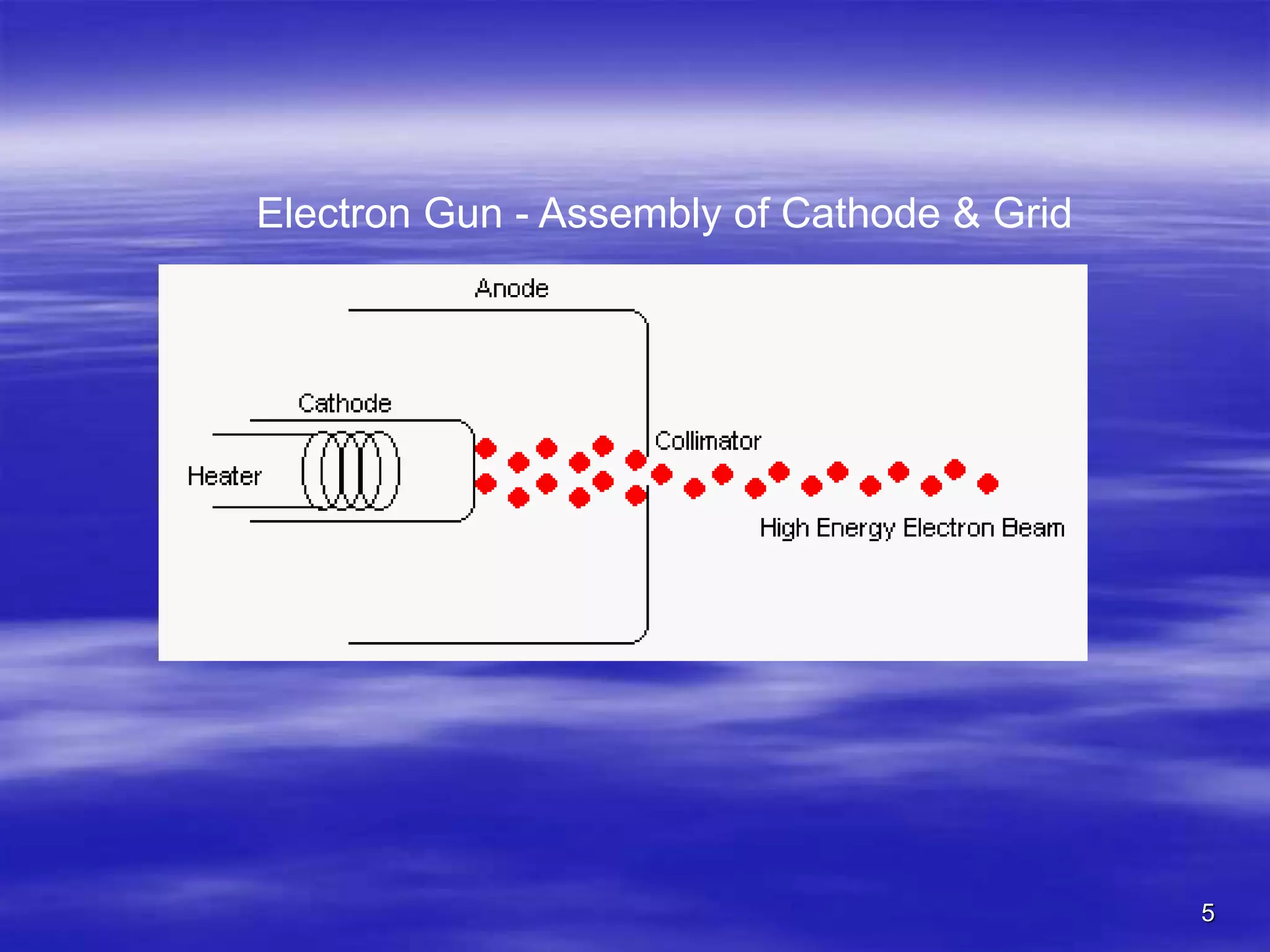 Electron Gun - Assembly of Cathode & Grid

Anode

Cathode

Heater

Collimator

High Energy Electron Beam

5